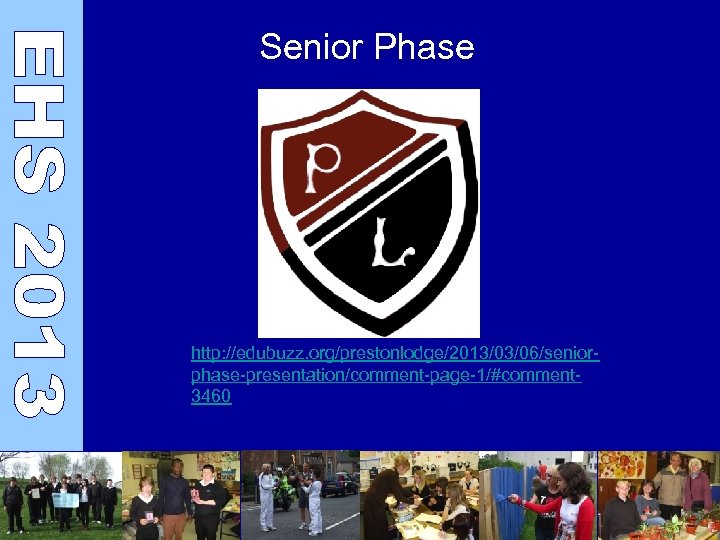 EHS 2013

Senior Phase

P
L

http://edubuzz.org/prestonlodge/2013/03/06/senior-phase-presentation/comment-page-1/#comment-3460